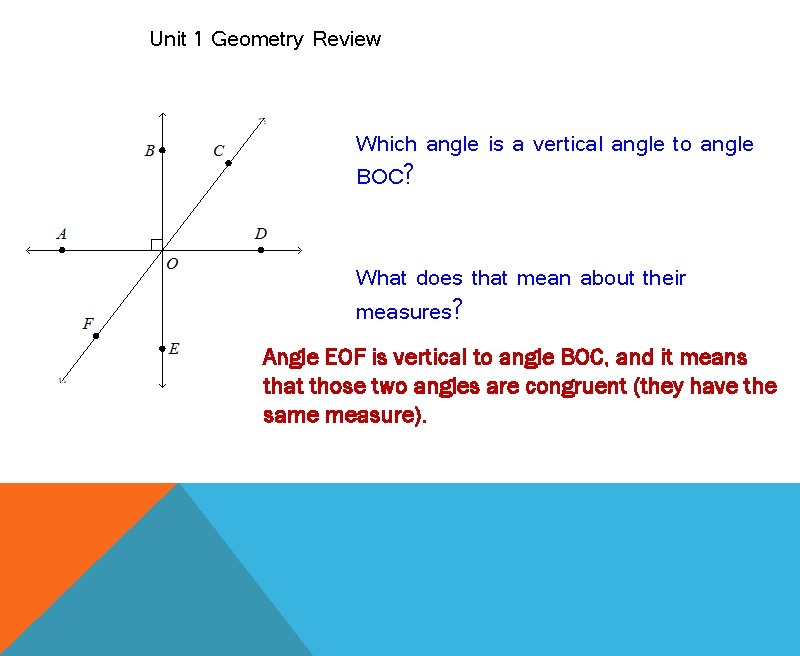 Unit 1 Geometry Review

B
C
A
D
O
F
E

Which angle is a vertical angle to angle BOC?

What does that mean about their measures?

Angle EOF is vertical to angle BOC, and it means that those two angles are congruent (they have the same measure).